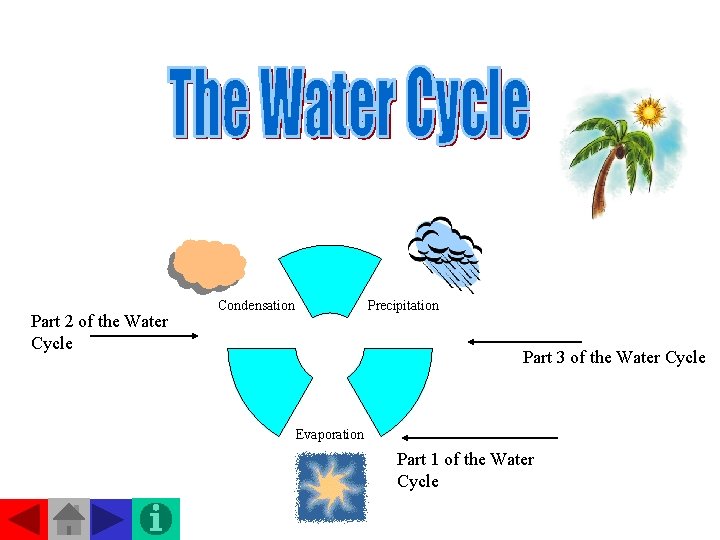 The Water Cycle

Condensation

Precipitation

Part 2 of the Water Cycle

Part 3 of the Water Cycle

Evaporation

Part 1 of the Water Cycle

i